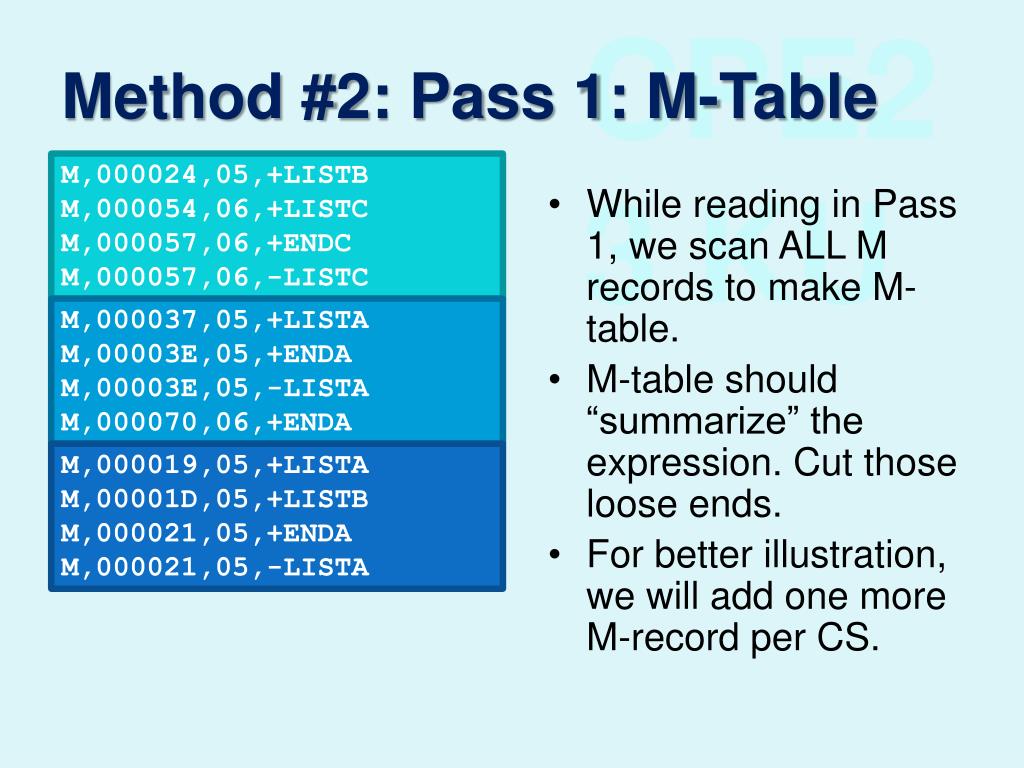 Method #2: Pass 1: M-Table

M,000024,05,+LISTB
M,000054,06,+LISTC
M,000057,06,+ENDC
M,000057,06,-LISTC

M,000037,05,+LISTA
M,00003E,05,+ENDA
M,00003E,05,-LISTA
M,000070,06,+ENDA

M,000019,05,+LISTA
M,00001D,05,+LISTB
M,000021,05,+ENDA
M,000021,05,-LISTA

• While reading in Pass 1, we scan ALL M records to make M-table.
• M-table should “summarize” the expression. Cut those loose ends.
• For better illustration, we will add one more M-record per CS.